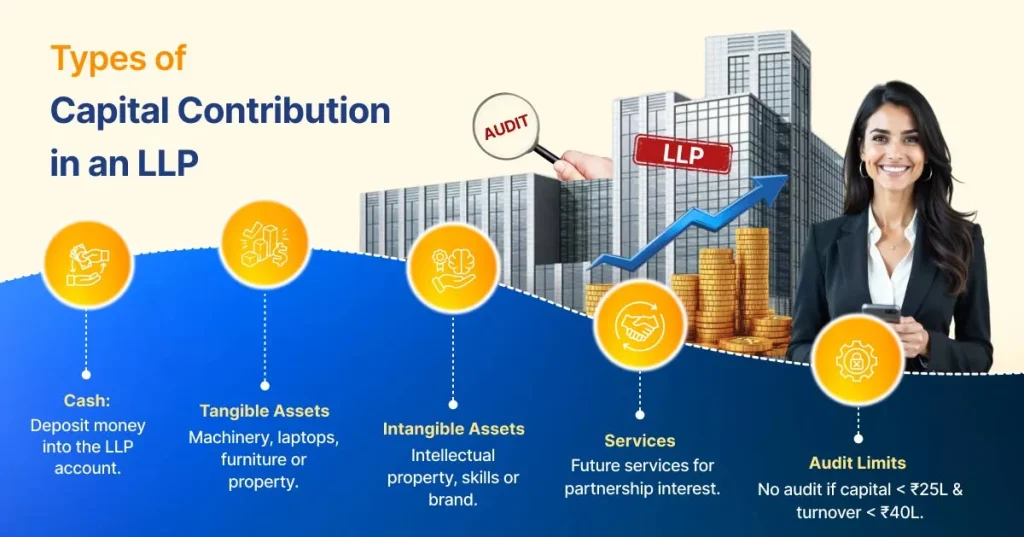 Types of
Capital Contribution in an LLP

AUDIT

LLP

Cash:
Deposit money into the LLP account.

Tangible Assets
Machinery, laptops, furniture or property.

Intangible Assets
Intellectual property, skills or brand.

Services
Future services for partnership interest.

Audit Limits
No audit if capital < ₹25L & turnover < ₹40L.